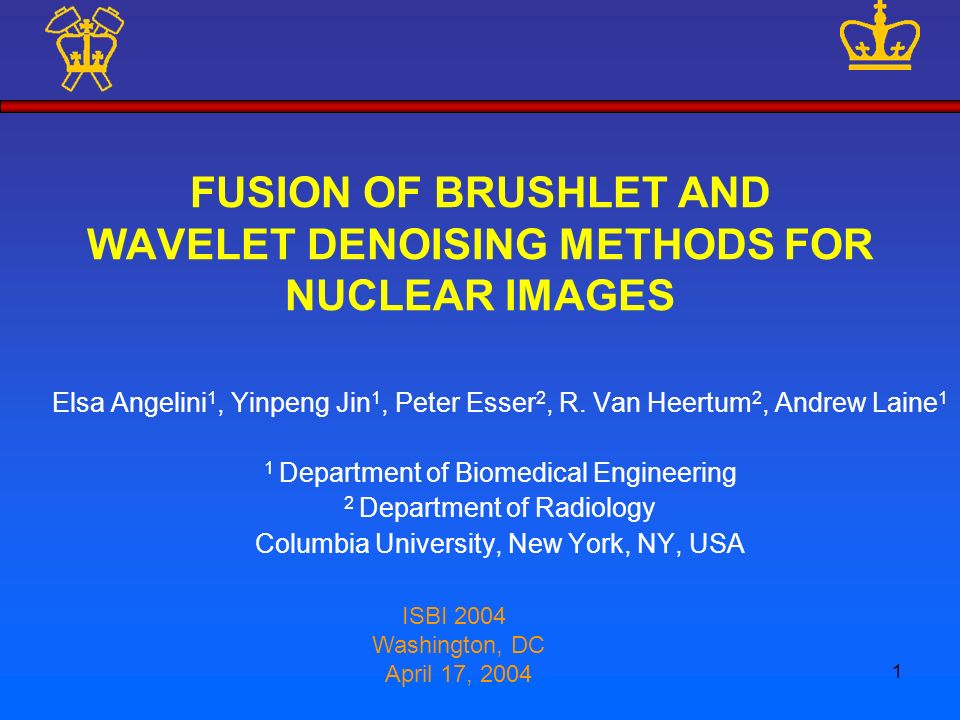 FUSION OF BRUSHLET AND WAVELET DENOISING METHODS FOR NUCLEAR IMAGES

Elsa Angelini$^1$, Yinpeng Jin$^1$, Peter Esser$^2$, R. Van Heertum$^2$, Andrew Laine$^1$

$^1$ Department of Biomedical Engineering
$^2$ Department of Radiology
Columbia University, New York, NY, USA

ISBI 2004
Washington, DC
April 17, 2004

1